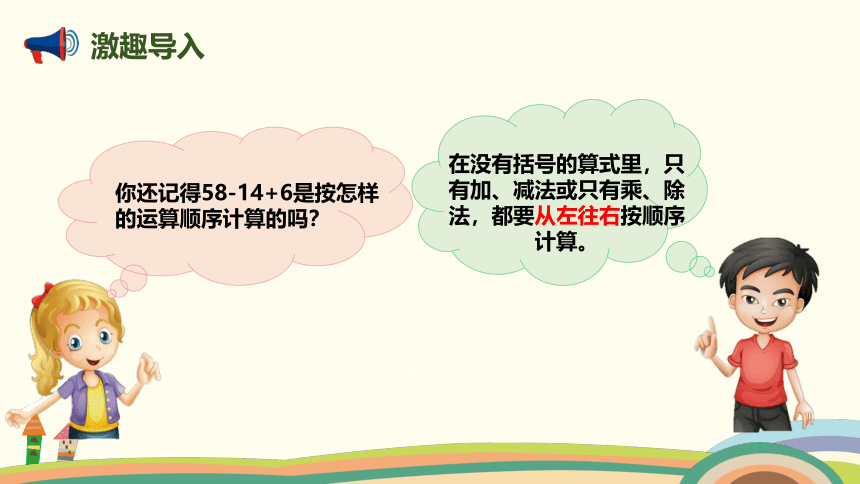 激趣导入

你还记得58-14+6是按怎样的运算顺序计算的吗?

在没有括号的算式里，只有加、减法或只有乘、除法，都要从左往右按顺序计算。